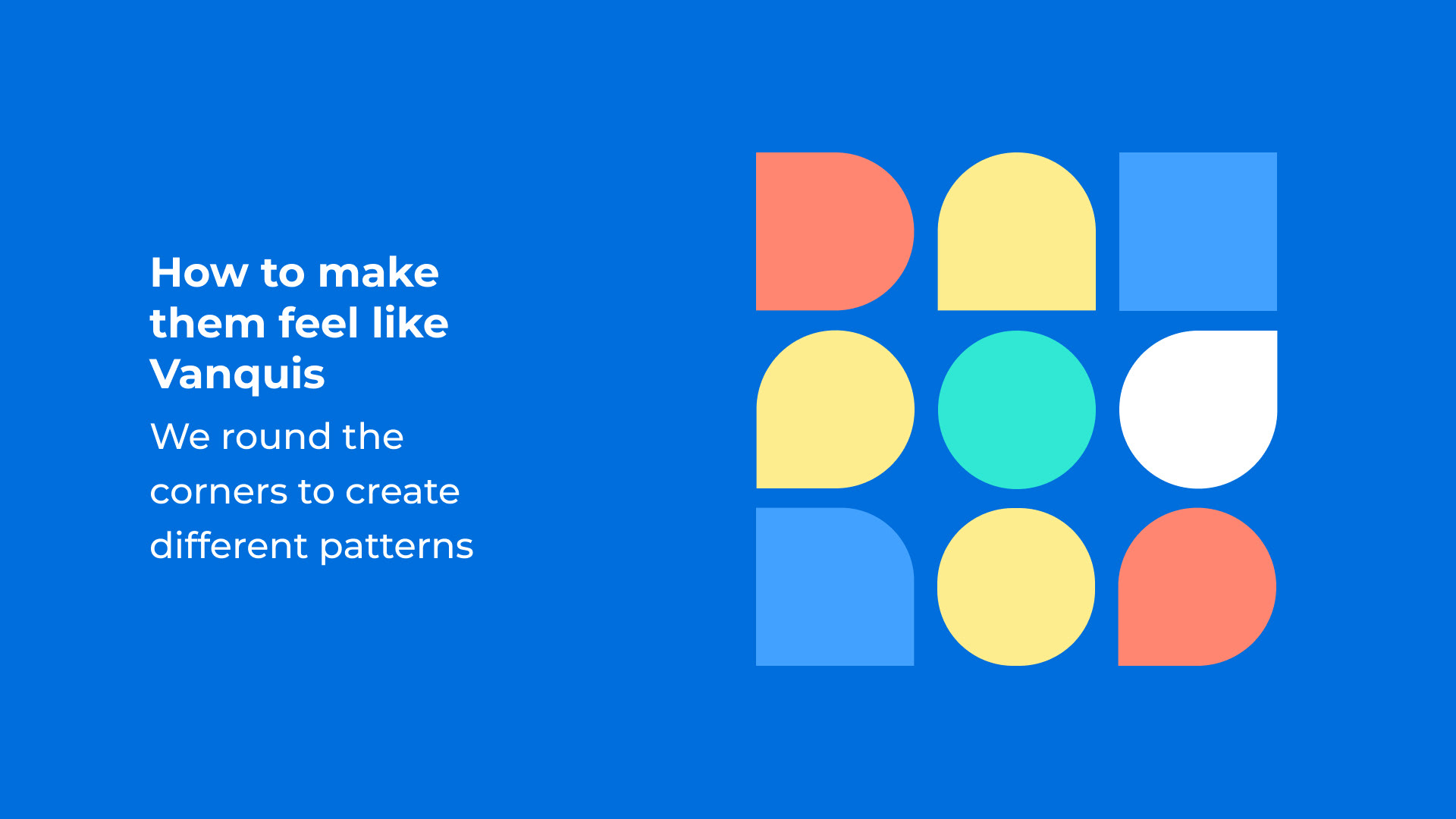 How to make them feel like Vanquis

We round the corners to create different patterns